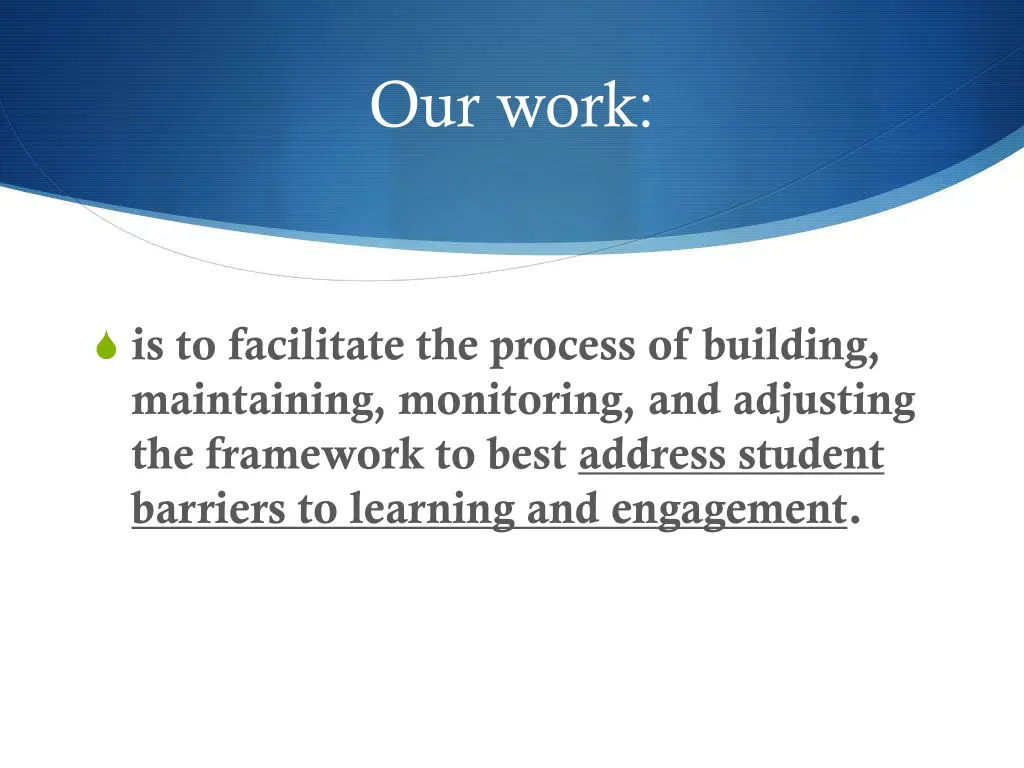 Our work:

is to facilitate the process of building, maintaining, monitoring, and adjusting the framework to best address student barriers to learning and engagement.